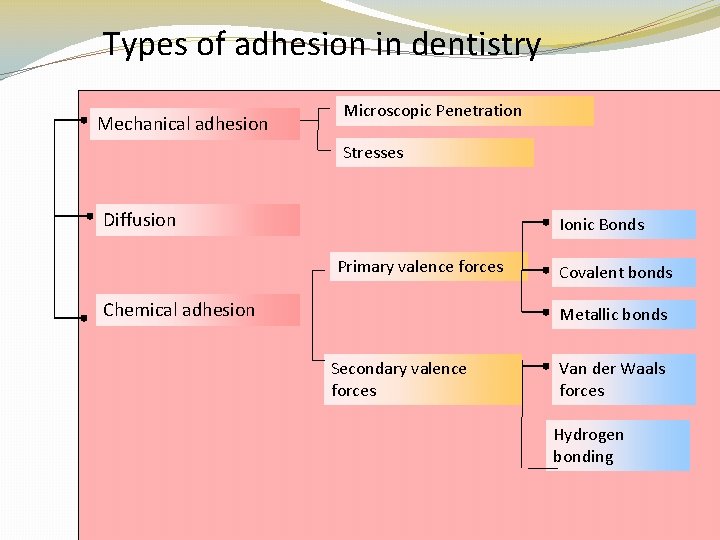 Types of adhesion in dentistry

Mechanical adhesion

Microscopic Penetration

Stresses

Diffusion

Chemical adhesion

Primary valence forces

Ionic Bonds

Covalent bonds

Metallic bonds

Secondary valence forces

Van der Waals forces

Hydrogen bonding